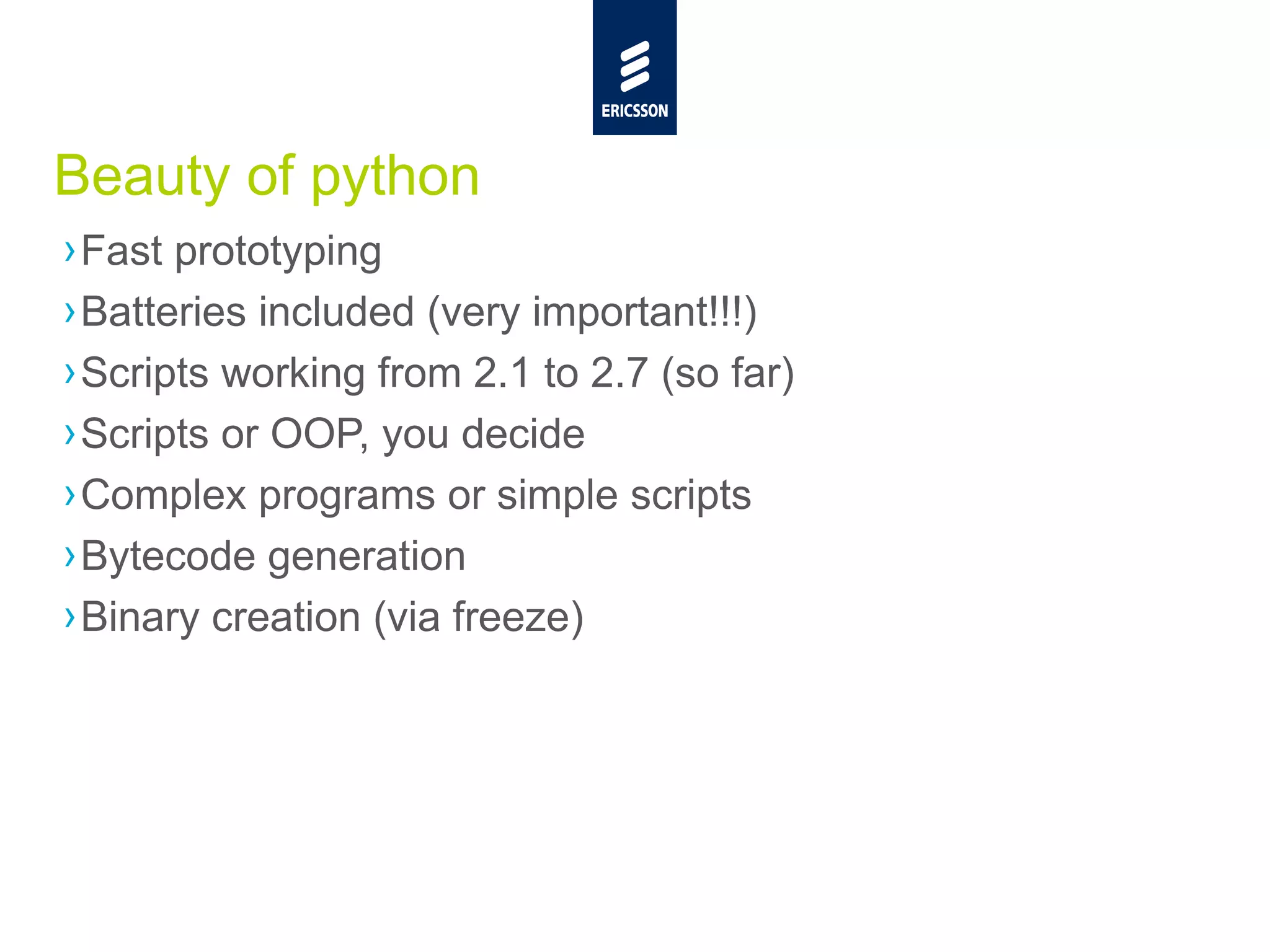 ERICSSON

Beauty of python

› Fast prototyping
› Batteries included (very important!!!)
› Scripts working from 2.1 to 2.7 (so far)
› Scripts or OOP, you decide
› Complex programs or simple scripts
› Bytecode generation
› Binary creation (via freeze)